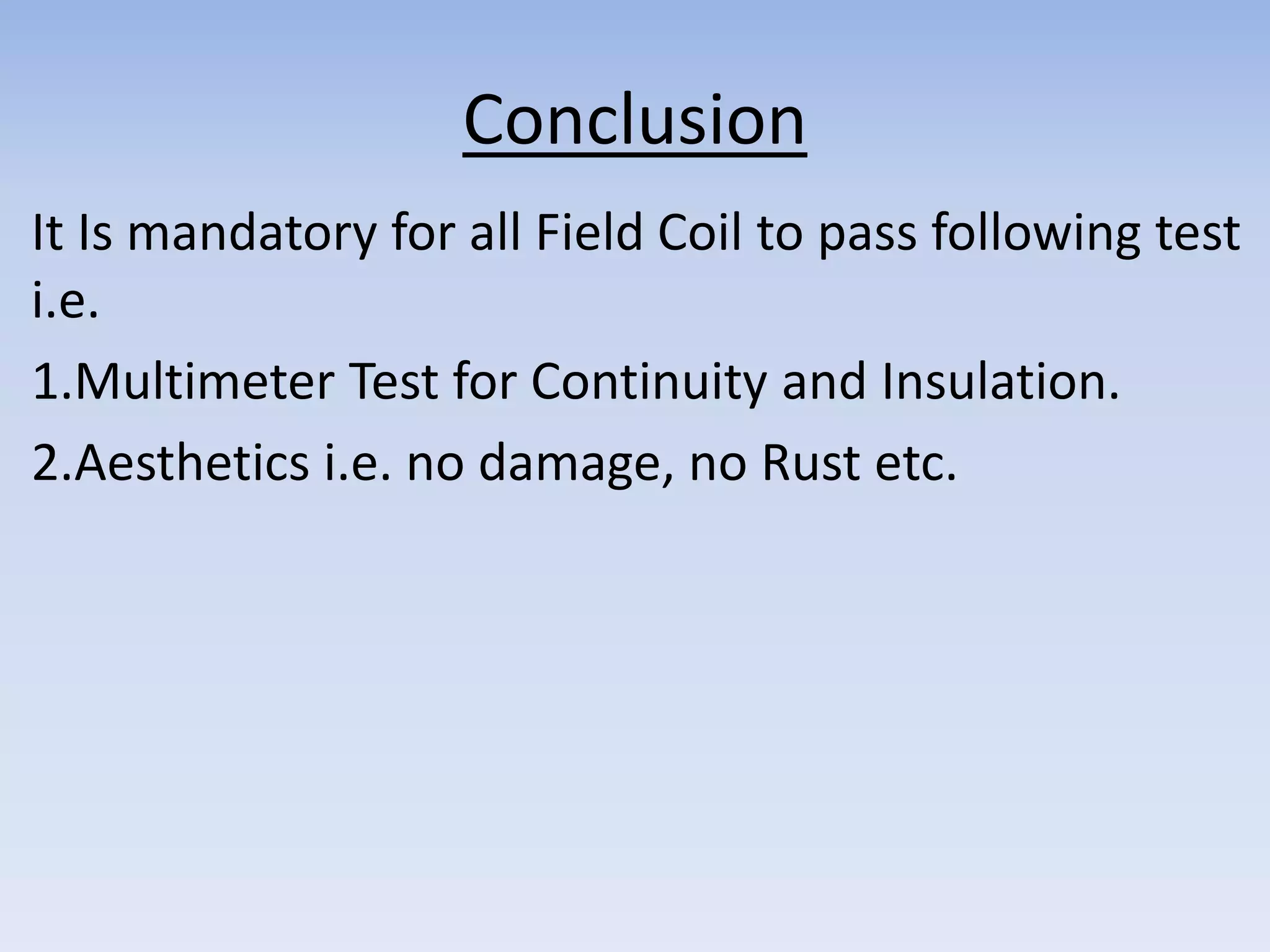 Conclusion

It Is mandatory for all Field Coil to pass following test i.e.

1.Multimeter Test for Continuity and Insulation.

2.Aesthetics i.e. no damage, no Rust etc.